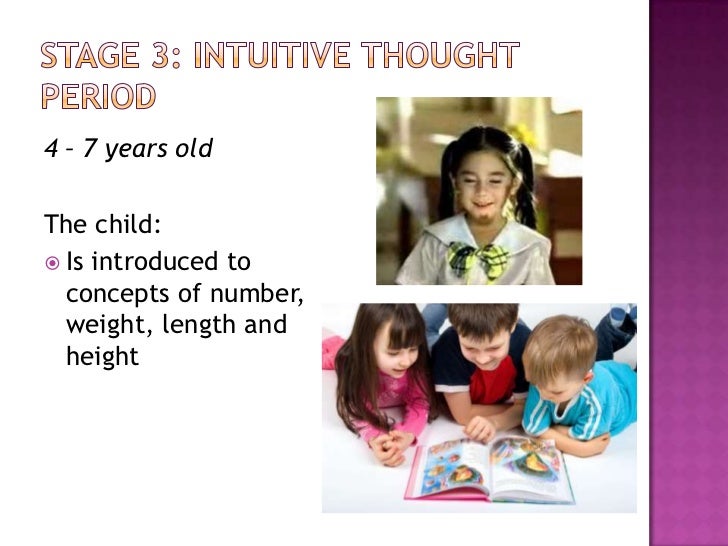 STAGE 3: INTUITIVE THOUGHT PERIOD

4 – 7 years old

The child:

Is introduced to concepts of number, weight, length and height